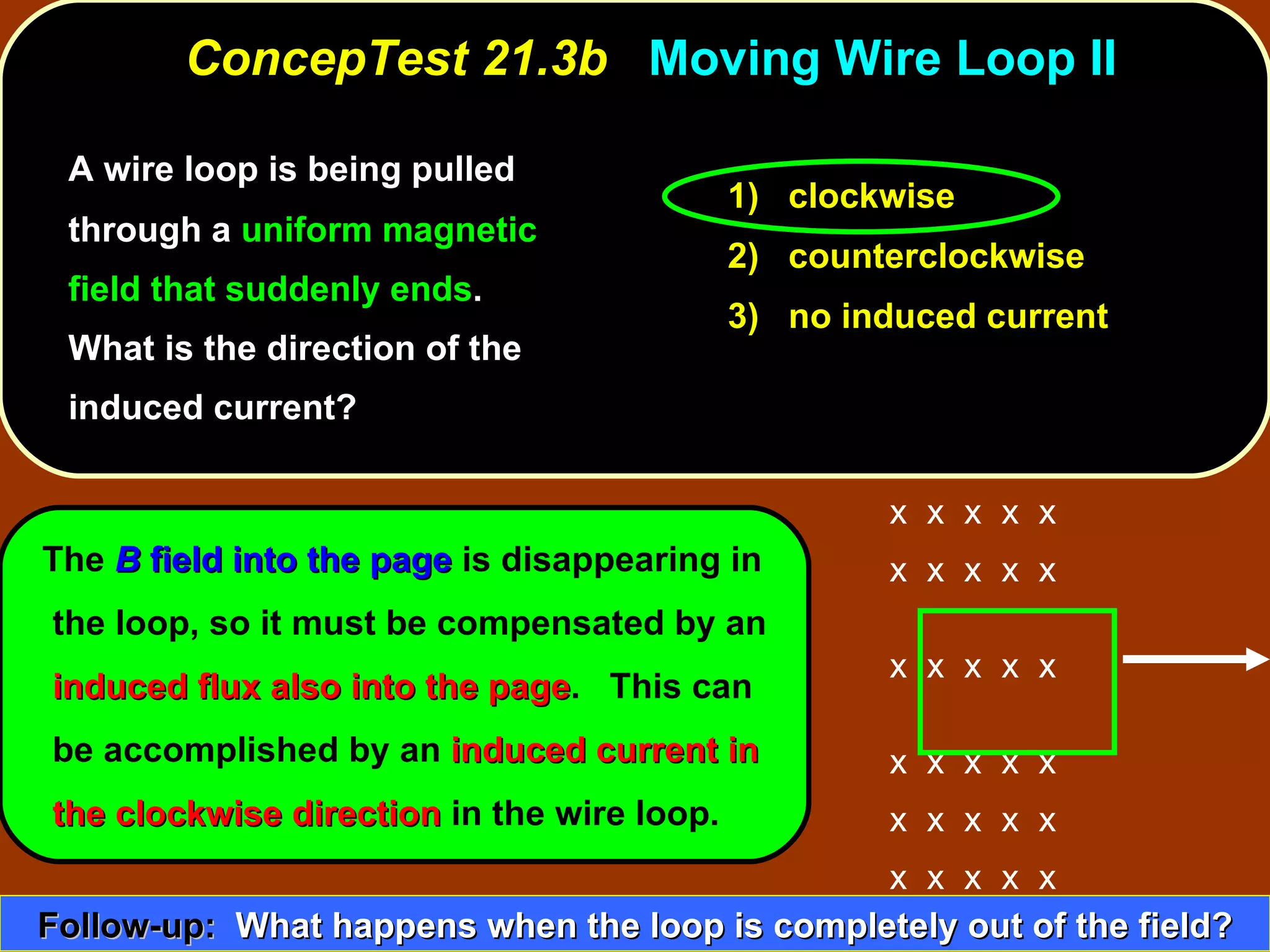 ConcepTest 21.3b Moving Wire Loop II

A wire loop is being pulled through a uniform magnetic field that suddenly ends. What is the direction of the induced current?

1) clockwise
2) counterclockwise
3) no induced current

The B field into the page is disappearing in the loop, so it must be compensated by an induced flux also into the page. This can be accomplished by an induced current in the clockwise direction in the wire loop.

x x x x x
x x x x x
x x x x x
x x x x x
x x x x x
x x x x x

Follow-up: What happens when the loop is completely out of the field?